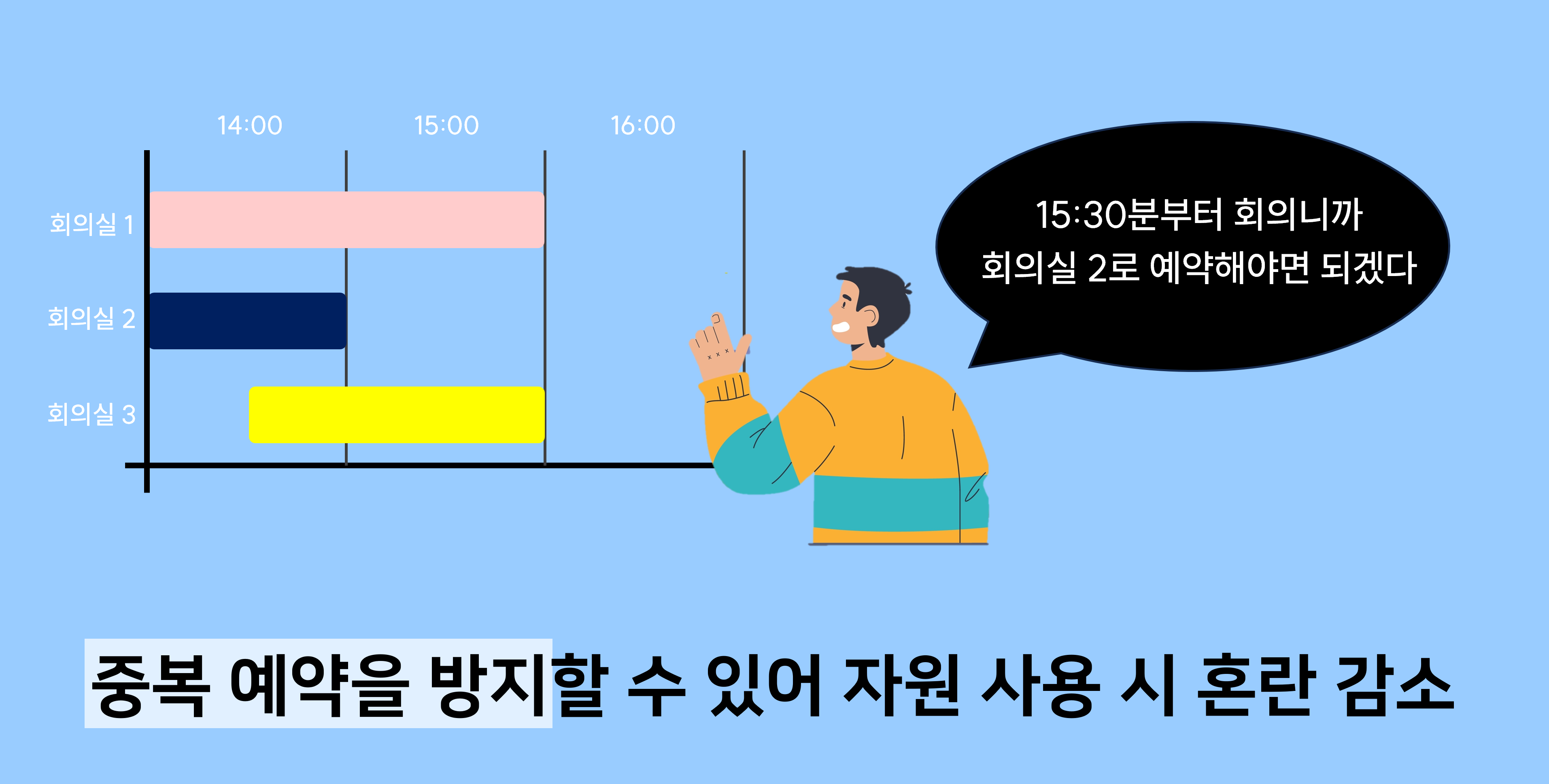 14:00 15:00 16:00

회의실 1

회의실 2

회의실 3

15:30분부터 회의니까
회의실 2로 예약해야면 되겠다

중복 예약을 방지할 수 있어 자원 사용 시 혼란 감소